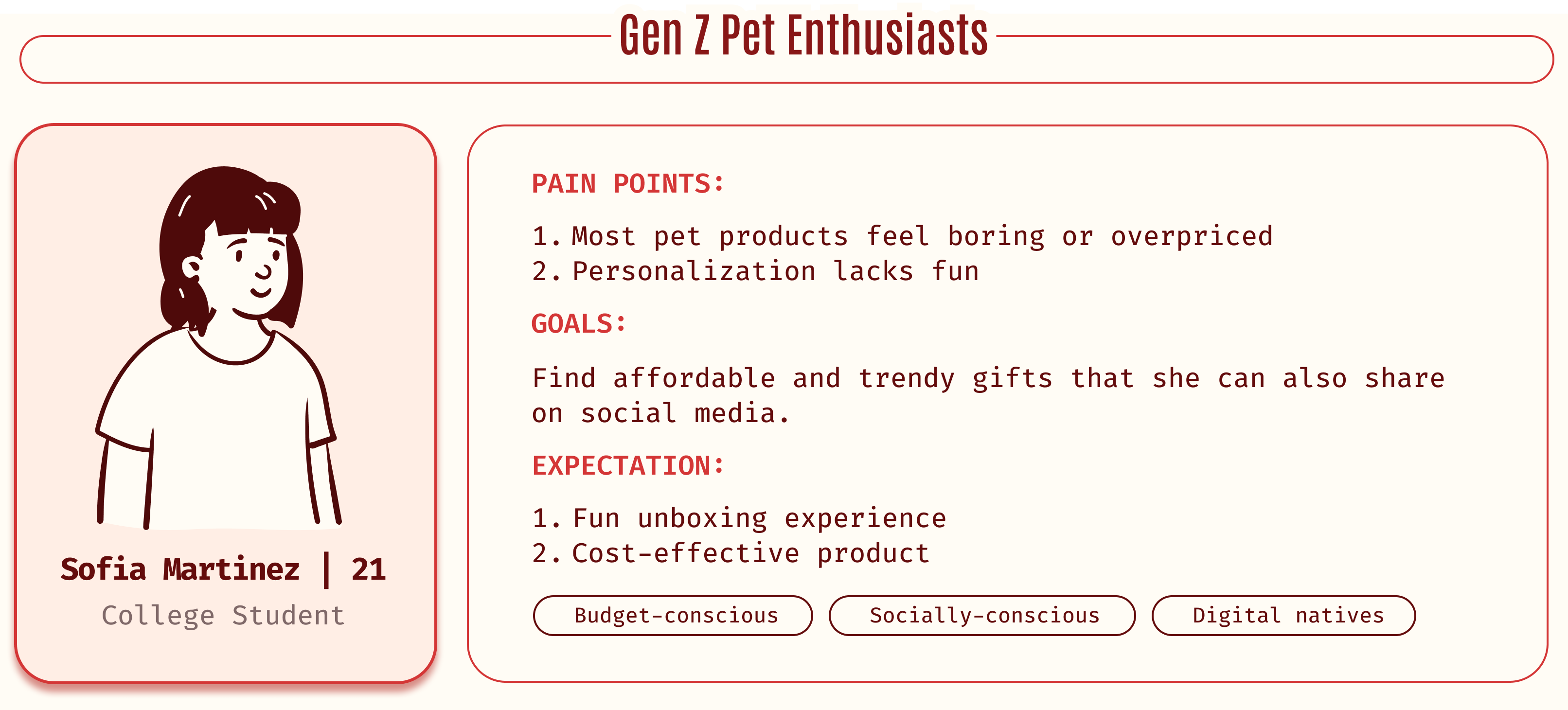 Gen Z Pet Enthusiasts

Sofia Martinez | 21
College Student

PAIN POINTS:

1. Most pet products feel boring or overpriced
2. Personalization lacks fun

GOALS:

Find affordable and trendy gifts that she can also share on social media.

EXPECTATION:

1. Fun unboxing experience
2. Cost-effective product

Budget-conscious
Socially-conscious
Digital natives